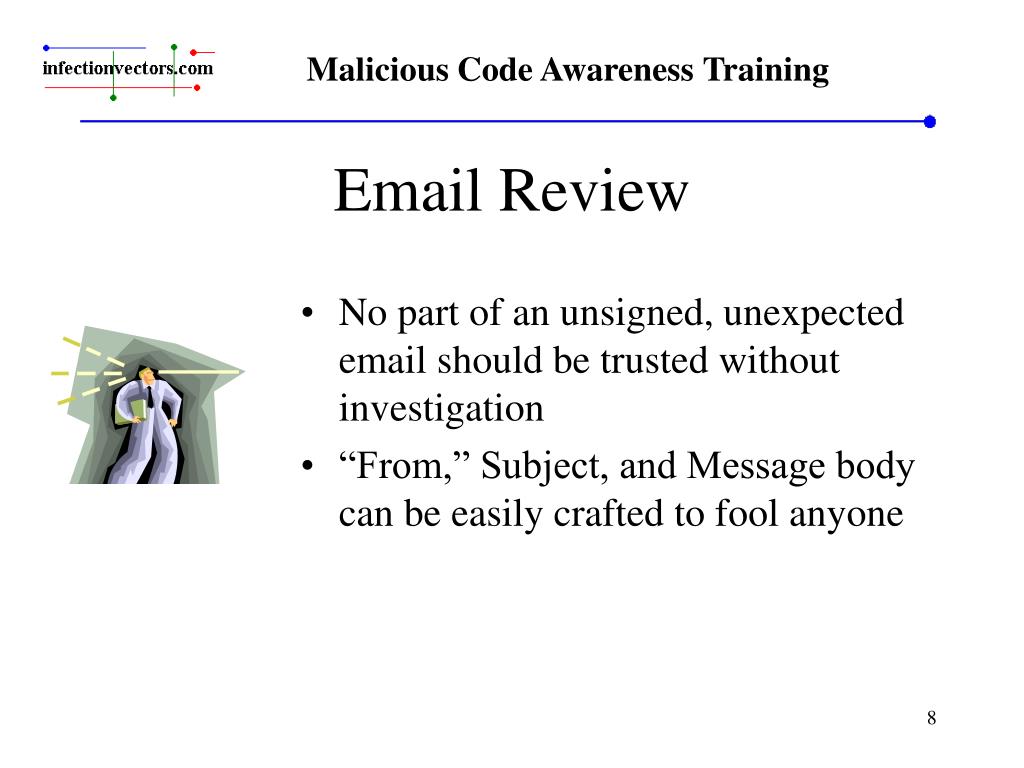 infectionvectors.com

Malicious Code Awareness Training

Email Review

• No part of an unsigned, unexpected email should be trusted without investigation
• “From,” Subject, and Message body can be easily crafted to fool anyone

8